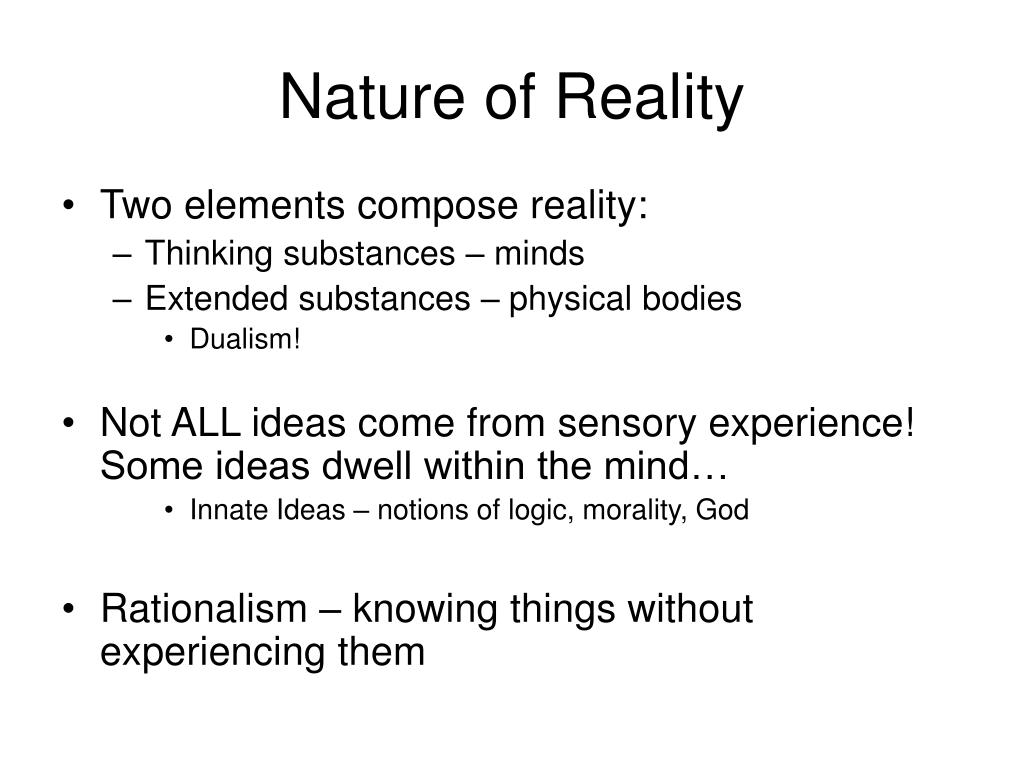 Nature of Reality

• Two elements compose reality:
– Thinking substances – minds
– Extended substances – physical bodies
• Dualism!

• Not ALL ideas come from sensory experience! Some ideas dwell within the mind…
• Innate Ideas – notions of logic, morality, God

• Rationalism – knowing things without experiencing them